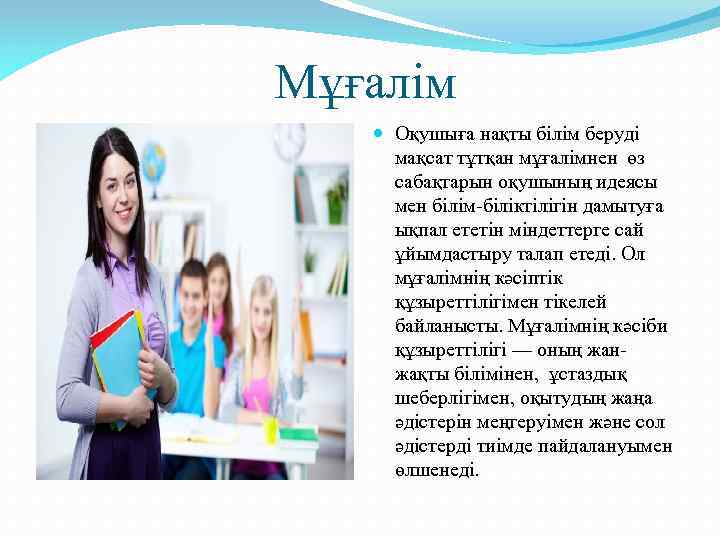 Мұғалім

Оқушыға нақты білім беруді мақсат тұтқан мұғалімнен өз сабақтарын оқушының идеясы мен білім-біліктілігін дамытуға ықпал ететін міндеттерге сай ұйымдастыру талап етеді. Ол мұғалімнің кәсіптік құзыреттілігімен тікелей байланысты. Мұғалімнің кәсіби құзыреттілігі — оның жан-жақты білімінен, ұстаздық шеберлігімен, оқытудың жаңа әдістерін меңгеруімен және сол әдістерді тиімде пайдалануымен өлшенеді.